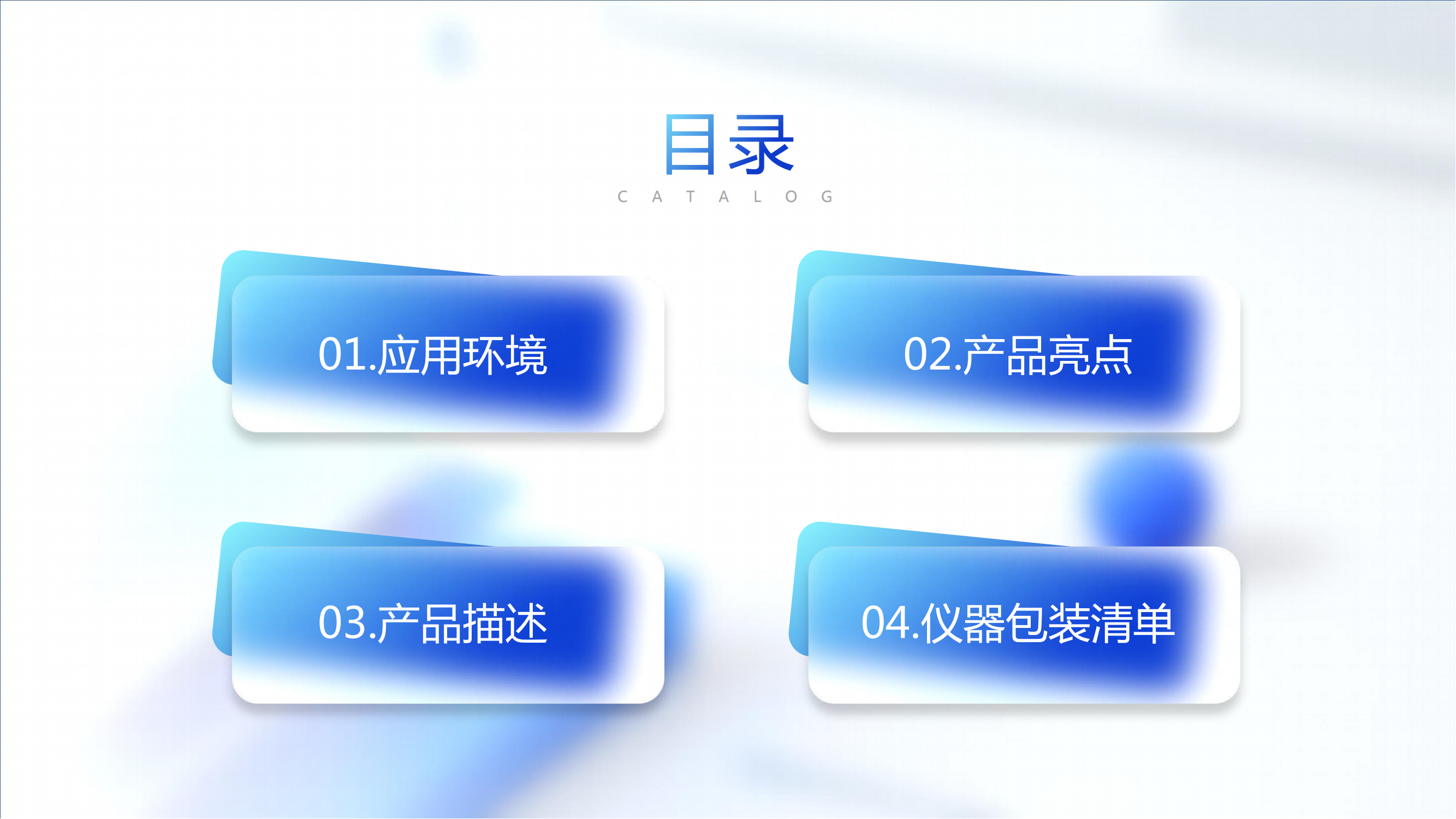 目录

CATALOG

01.应用环境

02.产品亮点

03.产品描述

04.仪器包装清单